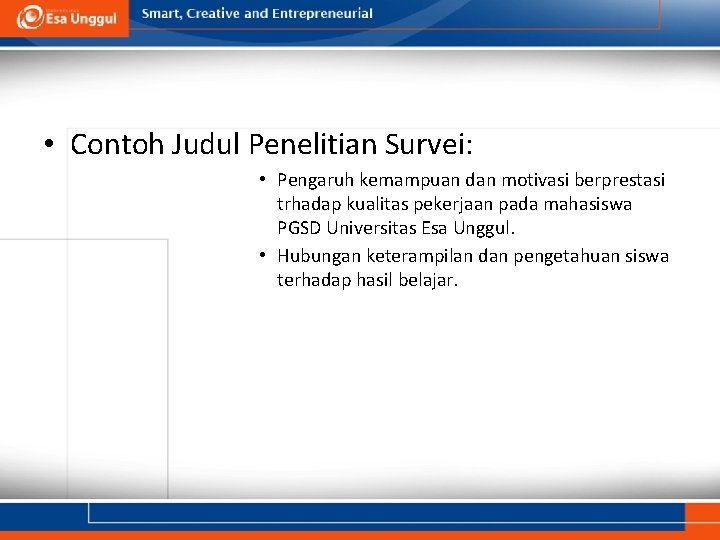 Esa Unggul

Smart, Creative and Entrepreneurial

• Contoh Judul Penelitian Survei:

• Pengaruh kemampuan dan motivasi berprestasi trhadap kualitas pekerjaan pada mahasiswa PGSD Universitas Esa Unggul.

• Hubungan keterampilan dan pengetahuan siswa terhadap hasil belajar.